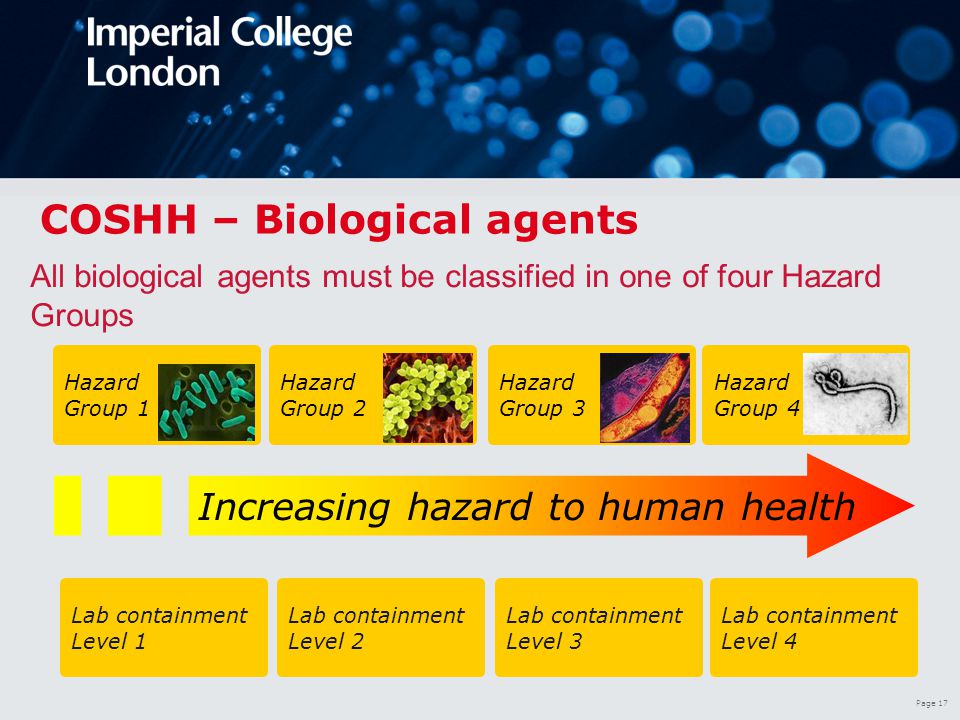 Imperial College London

COSHH – Biological agents

All biological agents must be classified in one of four Hazard Groups

Hazard Group 1

Hazard Group 2

Hazard Group 3

Hazard Group 4

Increasing hazard to human health

Lab containment Level 1

Lab containment Level 2

Lab containment Level 3

Lab containment Level 4

Page 17